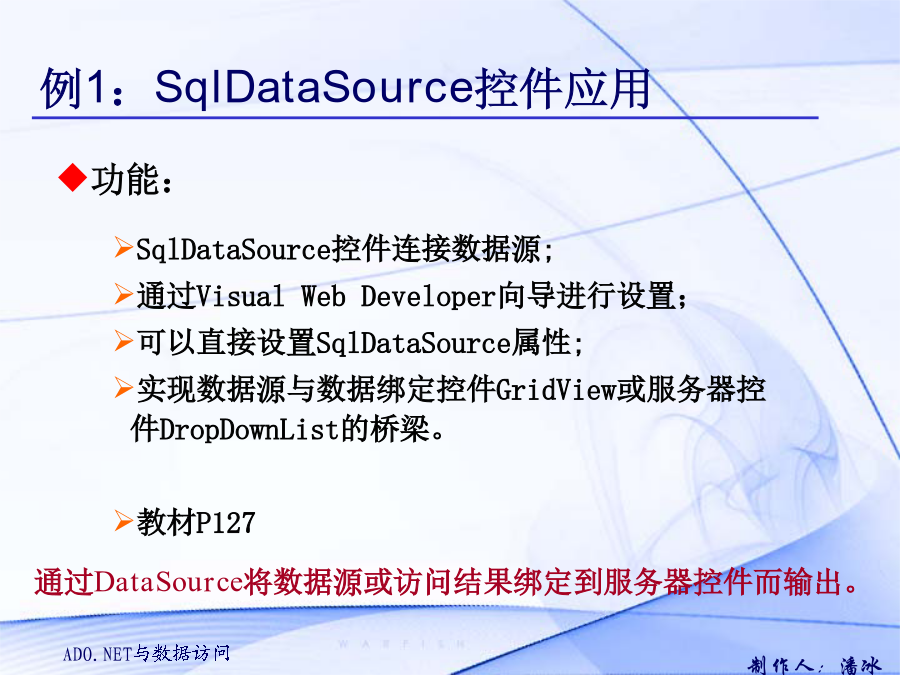 例1：SqlDataSource控件应用

◆功能：

➢SqlDataSource控件连接数据源；

➢通过Visual Web Developer向导进行设置；

➢可以直接设置SqlDataSource属性；

➢实现数据源与数据绑定控件GridView或服务器控件DropDownList的桥梁。

➢教材P127

通过DataSource将数据源或访问结果绑定到服务器控件而输出。

ADO.NET与数据访问

WARFISH

制作人：潘冰